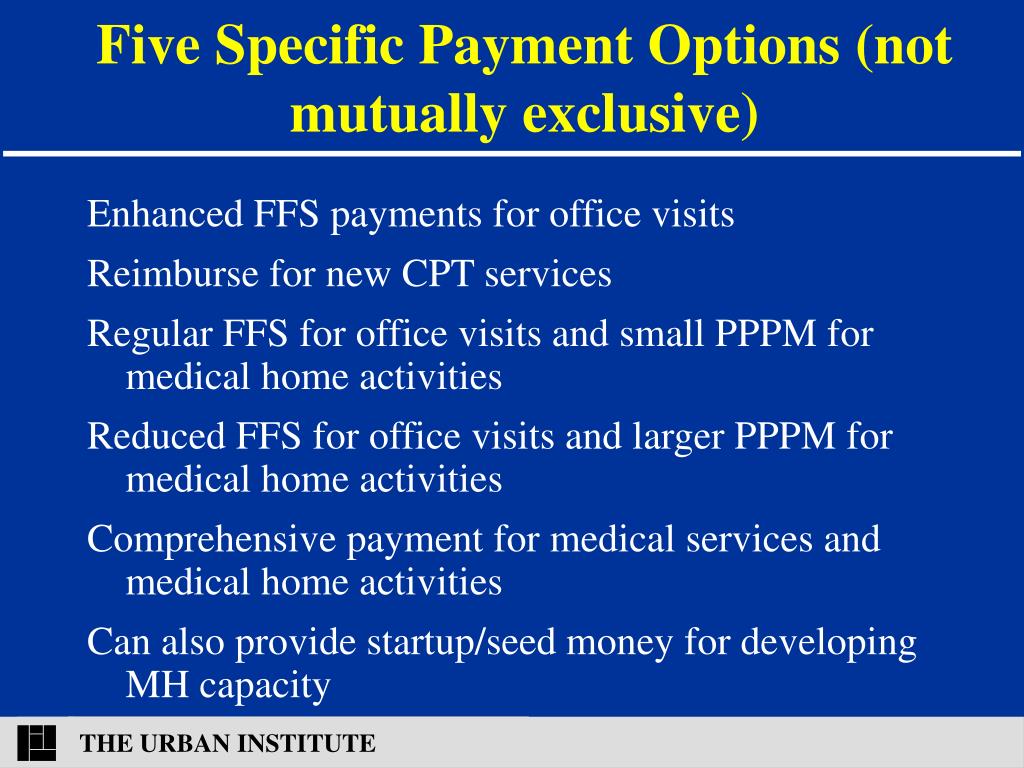 Five Specific Payment Options (not mutually exclusive)

Enhanced FFS payments for office visits

Reimburse for new CPT services

Regular FFS for office visits and small PPPM for medical home activities

Reduced FFS for office visits and larger PPPM for medical home activities

Comprehensive payment for medical services and medical home activities

Can also provide startup/seed money for developing MH capacity

THE URBAN INSTITUTE